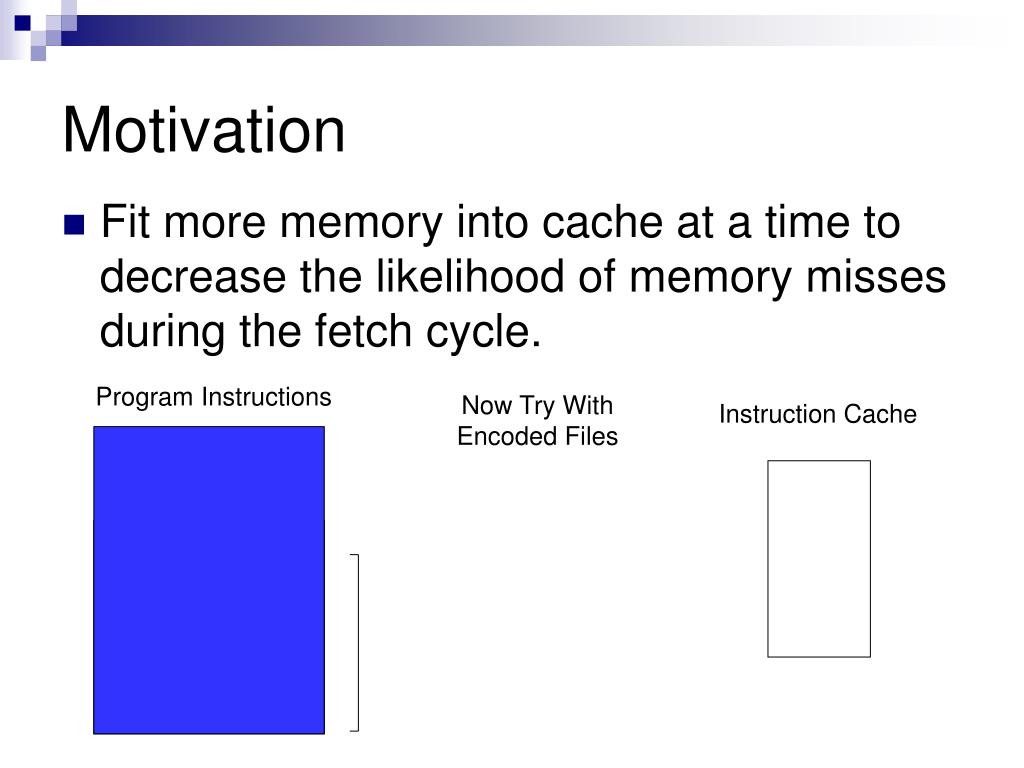 Motivation

Fit more memory into cache at a time to decrease the likelihood of memory misses during the fetch cycle.

Program Instructions

Now Try With Encoded Files

Instruction Cache